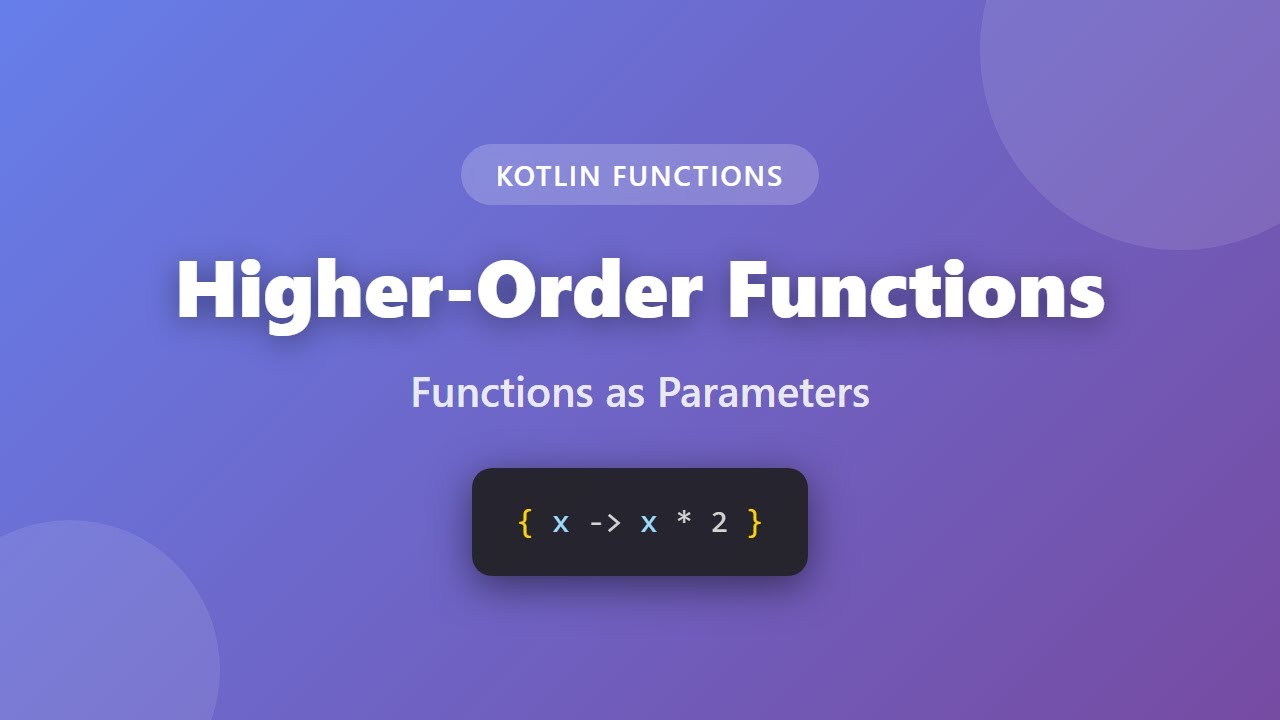 KOTLIN FUNCTIONS

Higher-Order Functions

Functions as Parameters

{ x -> x * 2 }